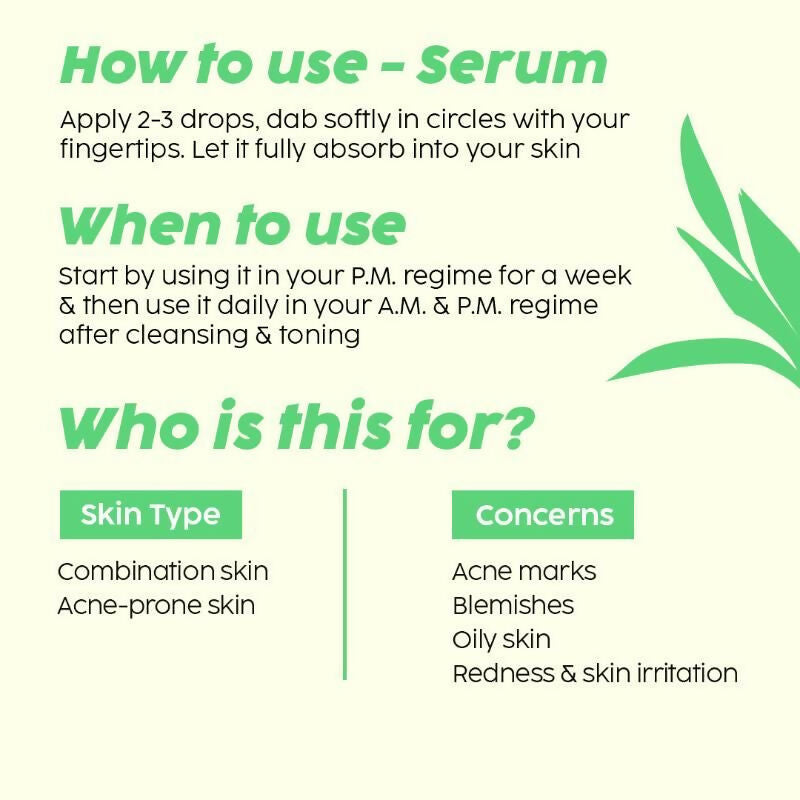 How to use - Serum

Apply 2-3 drops, dab softly in circles with your fingertips. Let it fully absorb into your skin

When to use

Start by using it in your P.M. regime for a week & then use it daily in your A.M. & P.M. regime after cleansing & toning

Who is this for?

Skin Type

Combination skin
Acne-prone skin

Concerns

Acne marks
Blemishes
Oily skin
Redness & skin irritation